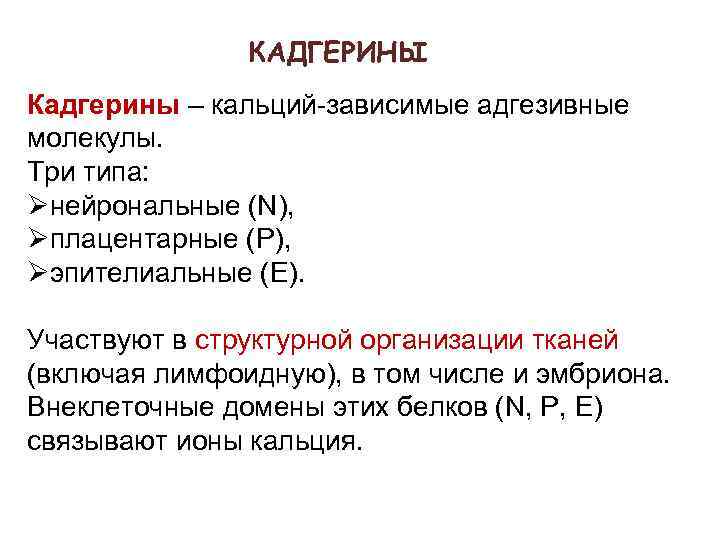 КАДГЕРИНЫ

Кадгерины – кальций-зависимые адгезивные молекулы.
Три типа:
➢нейрональные (N),
➢плацентарные (P),
➢эпителиальные (E).

Участвуют в структурной организации тканей (включая лимфоидную), в том числе и эмбриона. Внеклеточные домены этих белков (N, P, E) связывают ионы кальция.